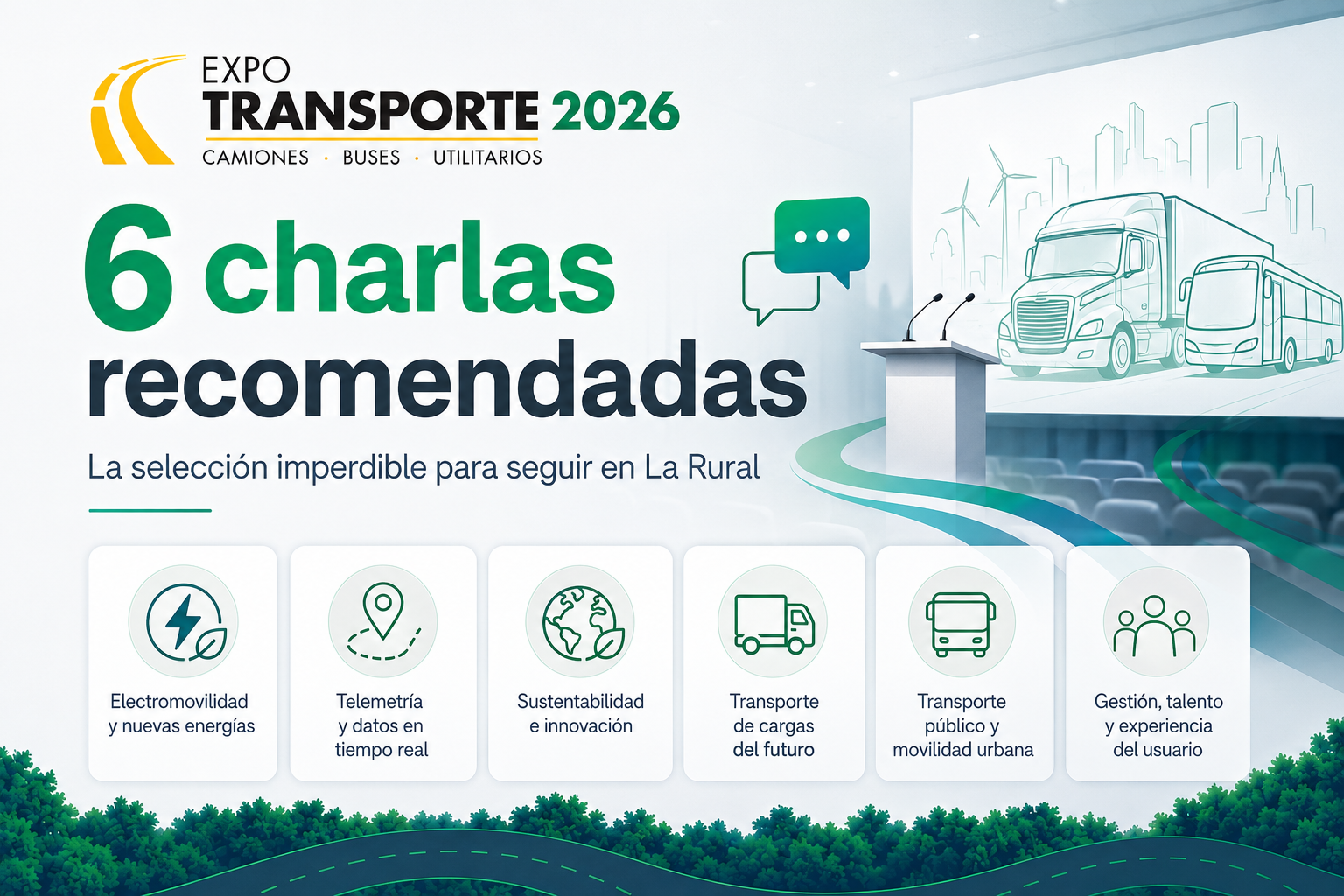 EXPO
TRANSPORTE 2026
CAMIONES · BUSES · UTILITARIOS

6 charlas recomendadas

La selección imperdible para seguir en La Rural

Electromovilidad y nuevas energías

Telemetría y datos en tiempo real

Sustentabilidad e innovación

Transporte de cargas del futuro

Transporte público y movilidad urbana

Gestión, talento y experiencia del usuario